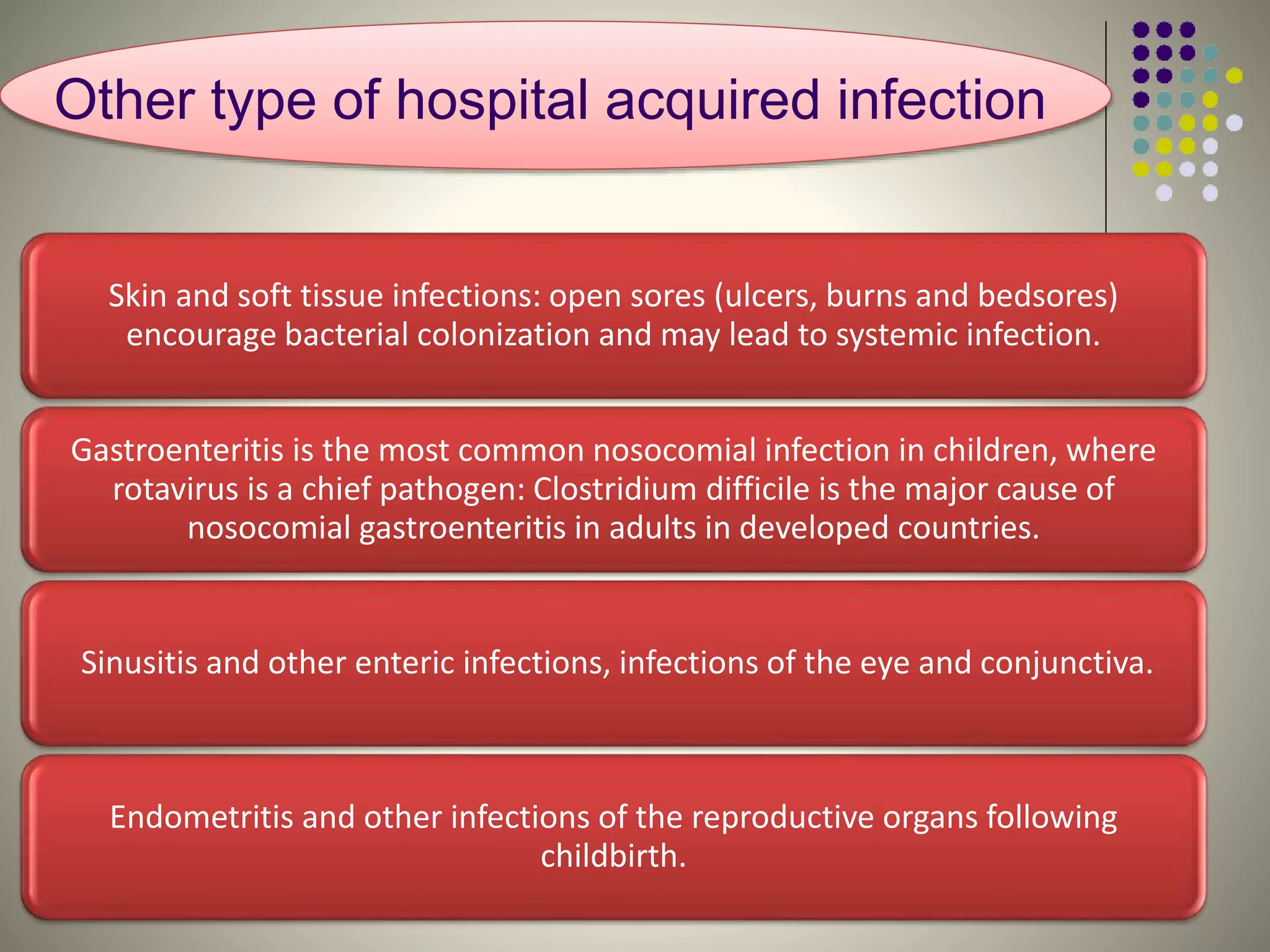 Other type of hospital acquired infection

Skin and soft tissue infections: open sores (ulcers, burns and bedsores) encourage bacterial colonization and may lead to systemic infection.

Gastroenteritis is the most common nosocomial infection in children, where rotavirus is a chief pathogen: Clostridium difficile is the major cause of nosocomial gastroenteritis in adults in developed countries.

Sinusitis and other enteric infections, infections of the eye and conjunctiva.

Endometritis and other infections of the reproductive organs following childbirth.